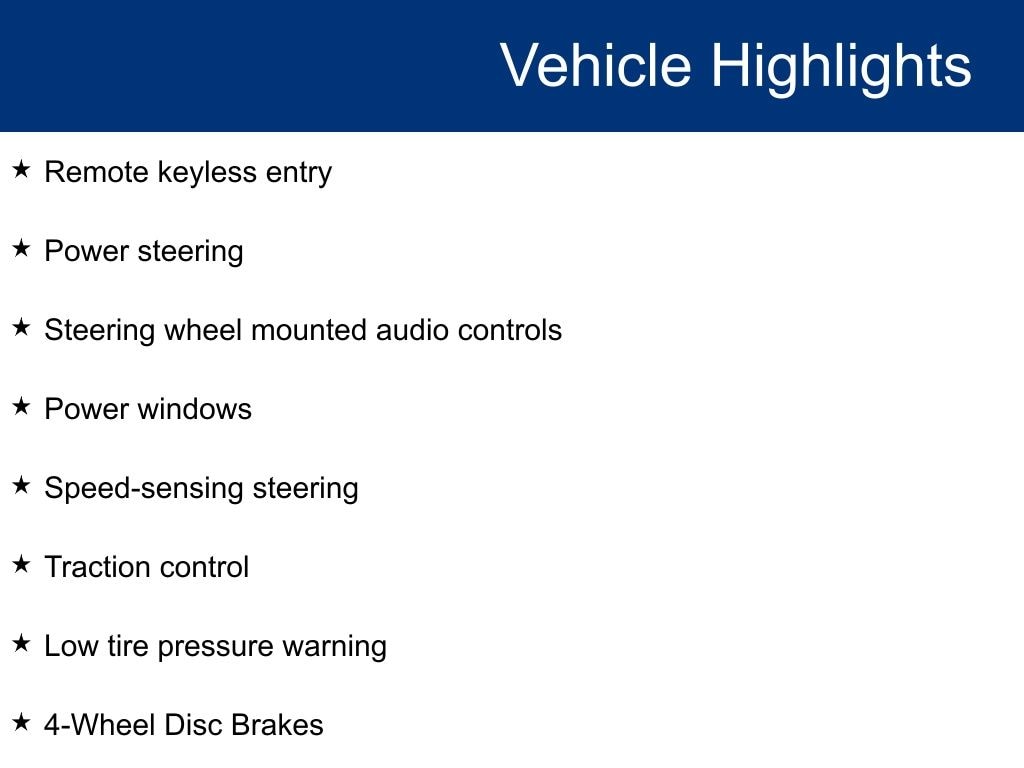 Vehicle Highlights

★ Remote keyless entry

★ Power steering

★ Steering wheel mounted audio controls

★ Power windows

★ Speed-sensing steering

★ Traction control

★ Low tire pressure warning

★ 4-Wheel Disc Brakes